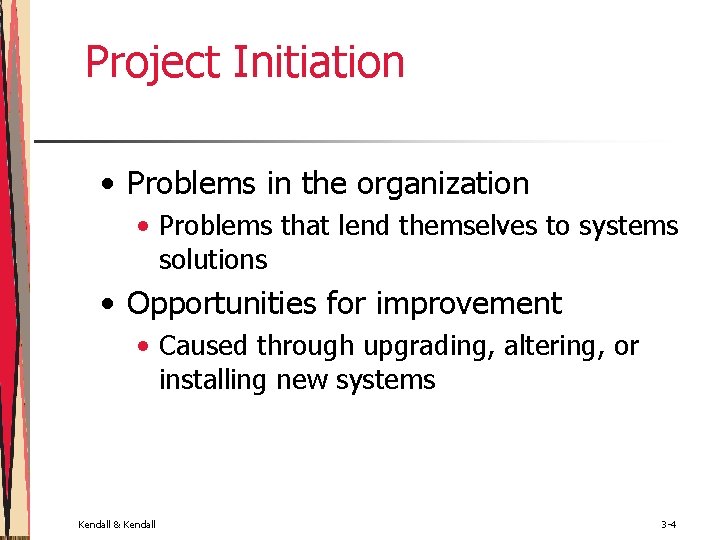 Project Initiation

• Problems in the organization
  • Problems that lend themselves to systems solutions
• Opportunities for improvement
  • Caused through upgrading, altering, or installing new systems

Kendall & Kendall

3-4